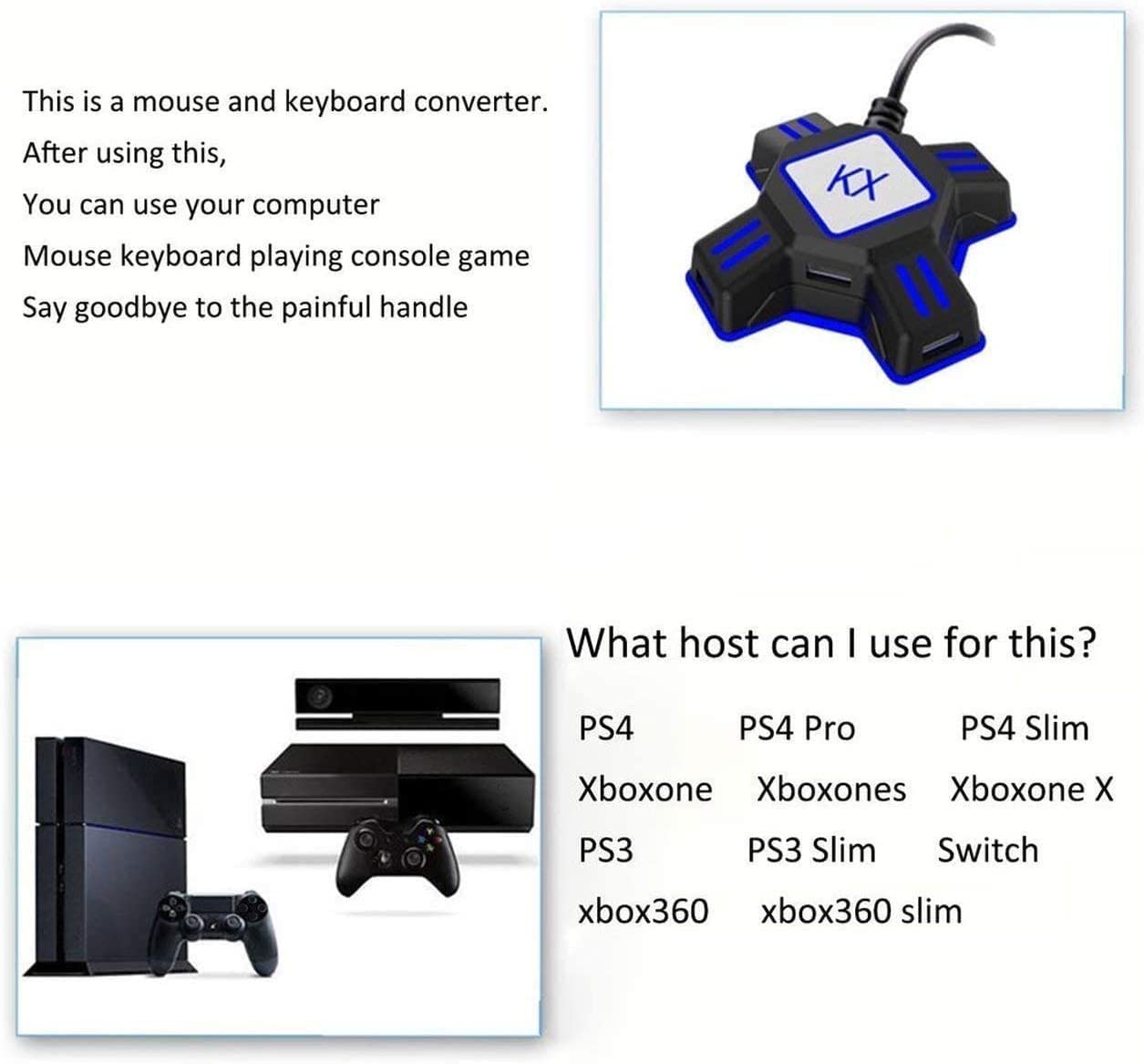 This is a mouse and keyboard converter.
After using this,
You can use your computer
Mouse keyboard playing console game
Say goodbye to the painful handle

KX

What host can I use for this?

PS4 PS4 Pro PS4 Slim
Xboxone Xboxones Xboxone X
PS3 PS3 Slim Switch
xbox360 xbox360 slim